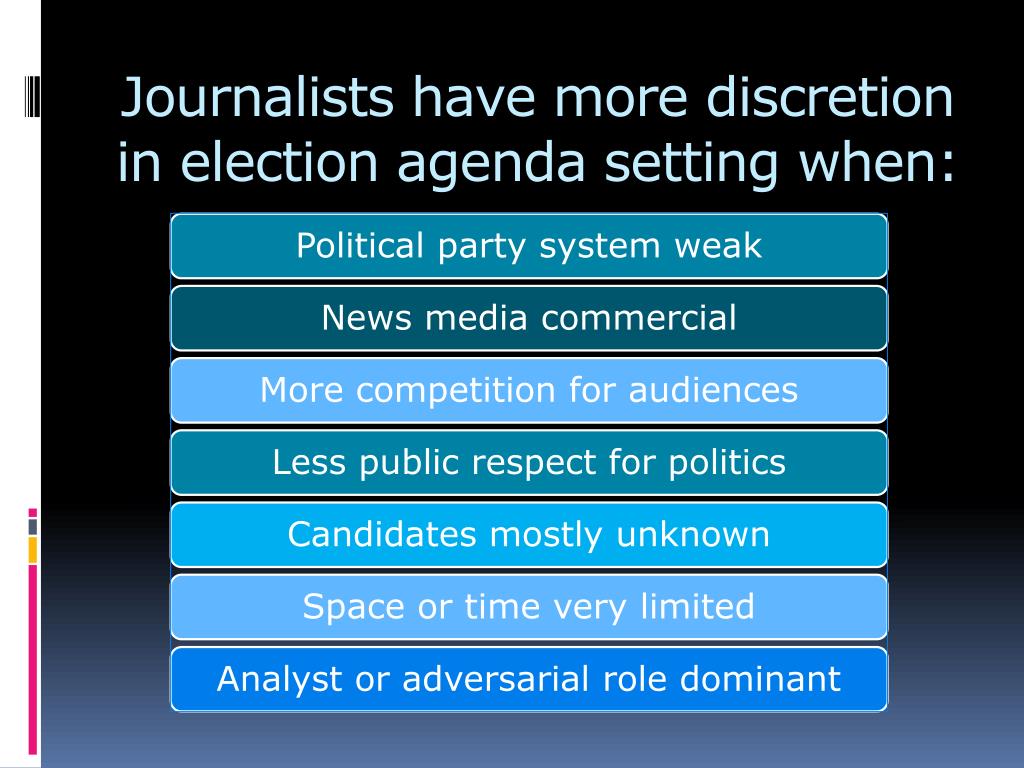 Journalists have more discretion in election agenda setting when:

Political party system weak

News media commercial

More competition for audiences

Less public respect for politics

Candidates mostly unknown

Space or time very limited

Analyst or adversarial role dominant